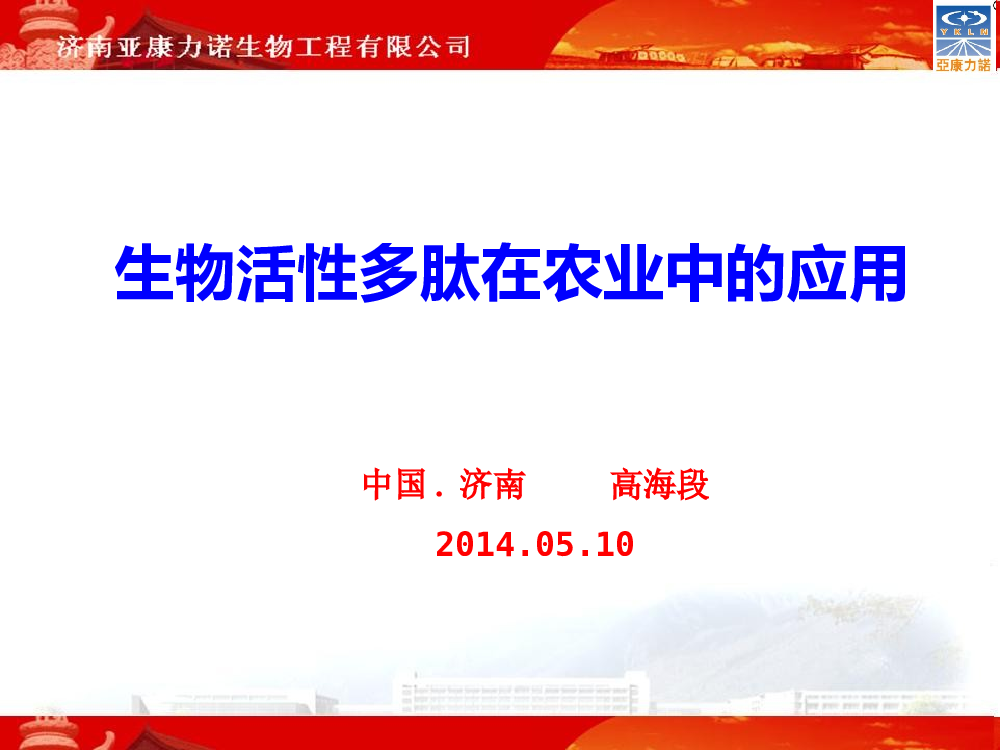 济南亚康力诺生物工程有限公司

YKLN
亞康力諾

生物活性多肽在农业中的应用

中国 . 济南　　高海段

2014.05.10